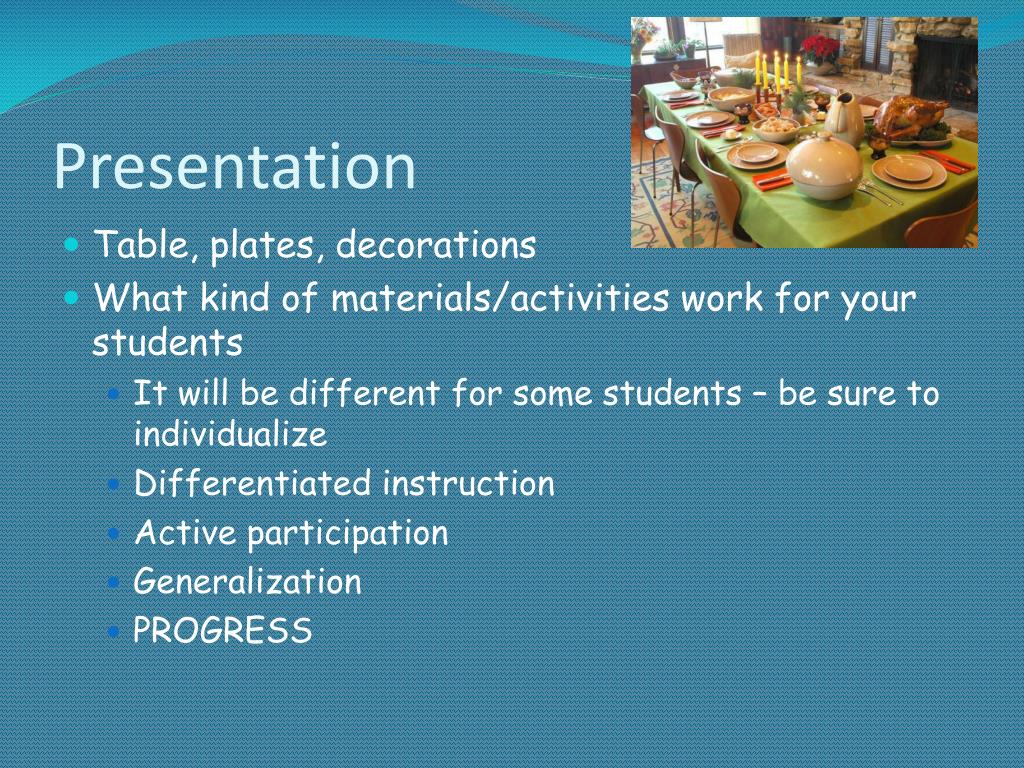 Presentation

- Table, plates, decorations
- What kind of materials/activities work for your students
  - It will be different for some students – be sure to individualize
  - Differentiated instruction
  - Active participation
  - Generalization
  - PROGRESS